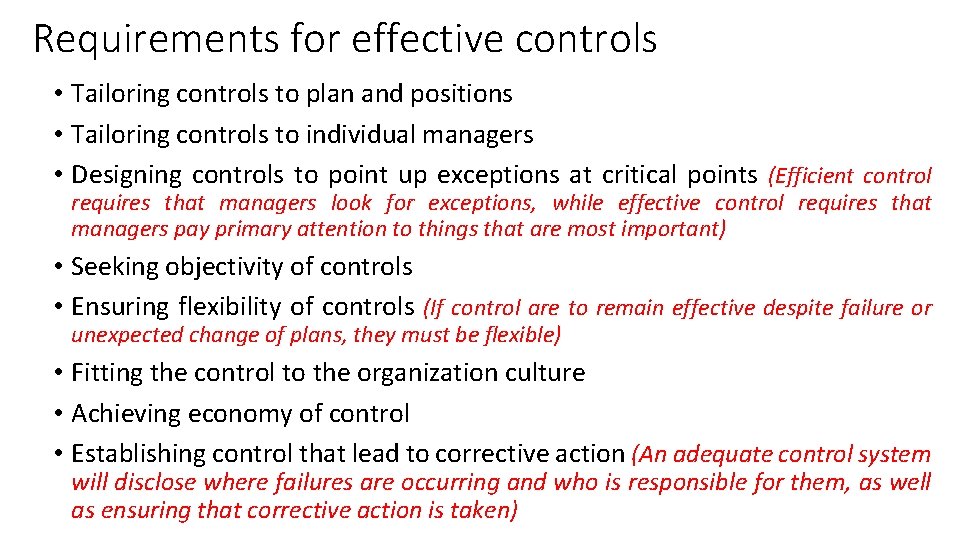 Requirements for effective controls

• Tailoring controls to plan and positions

• Tailoring controls to individual managers

• Designing controls to point up exceptions at critical points (Efficient control requires that managers look for exceptions, while effective control requires that managers pay primary attention to things that are most important)

• Seeking objectivity of controls

• Ensuring flexibility of controls (If control are to remain effective despite failure or unexpected change of plans, they must be flexible)

• Fitting the control to the organization culture

• Achieving economy of control

• Establishing control that lead to corrective action (An adequate control system will disclose where failures are occurring and who is responsible for them, as well as ensuring that corrective action is taken)